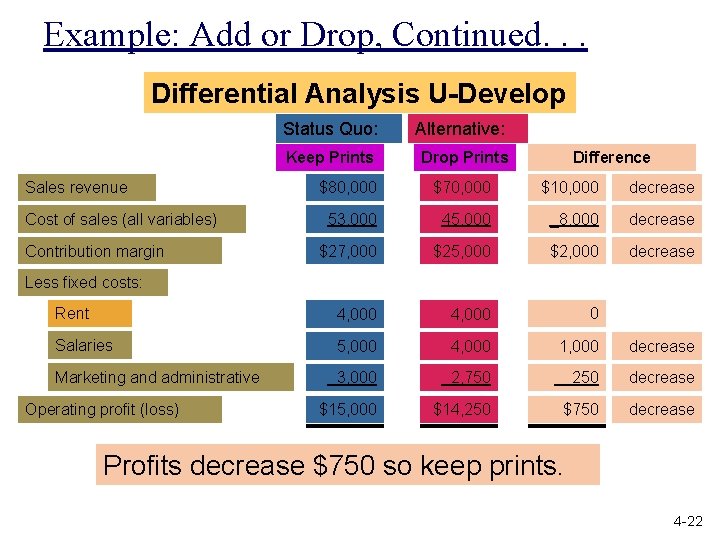 Example: Add or Drop, Continued. . .

Differential Analysis U-Develop

| | Status Quo: Keep Prints | Alternative: Drop Prints | Difference | |
|---|---|---|---|---|
| Sales revenue | \$80,000 | \$70,000 | \$10,000 | decrease |
| Cost of sales (all variables) | 53,000 | 45,000 | 8,000 | decrease |
| Contribution margin | \$27,000 | \$25,000 | \$2,000 | decrease |
| Less fixed costs: | | | | |
| Rent | 4,000 | 4,000 | 0 | |
| Salaries | 5,000 | 4,000 | 1,000 | decrease |
| Marketing and administrative | 3,000 | 2,750 | 250 | decrease |
| Operating profit (loss) | \$15,000 | \$14,250 | \$750 | decrease |

Profits decrease \$750 so keep prints.

4-22